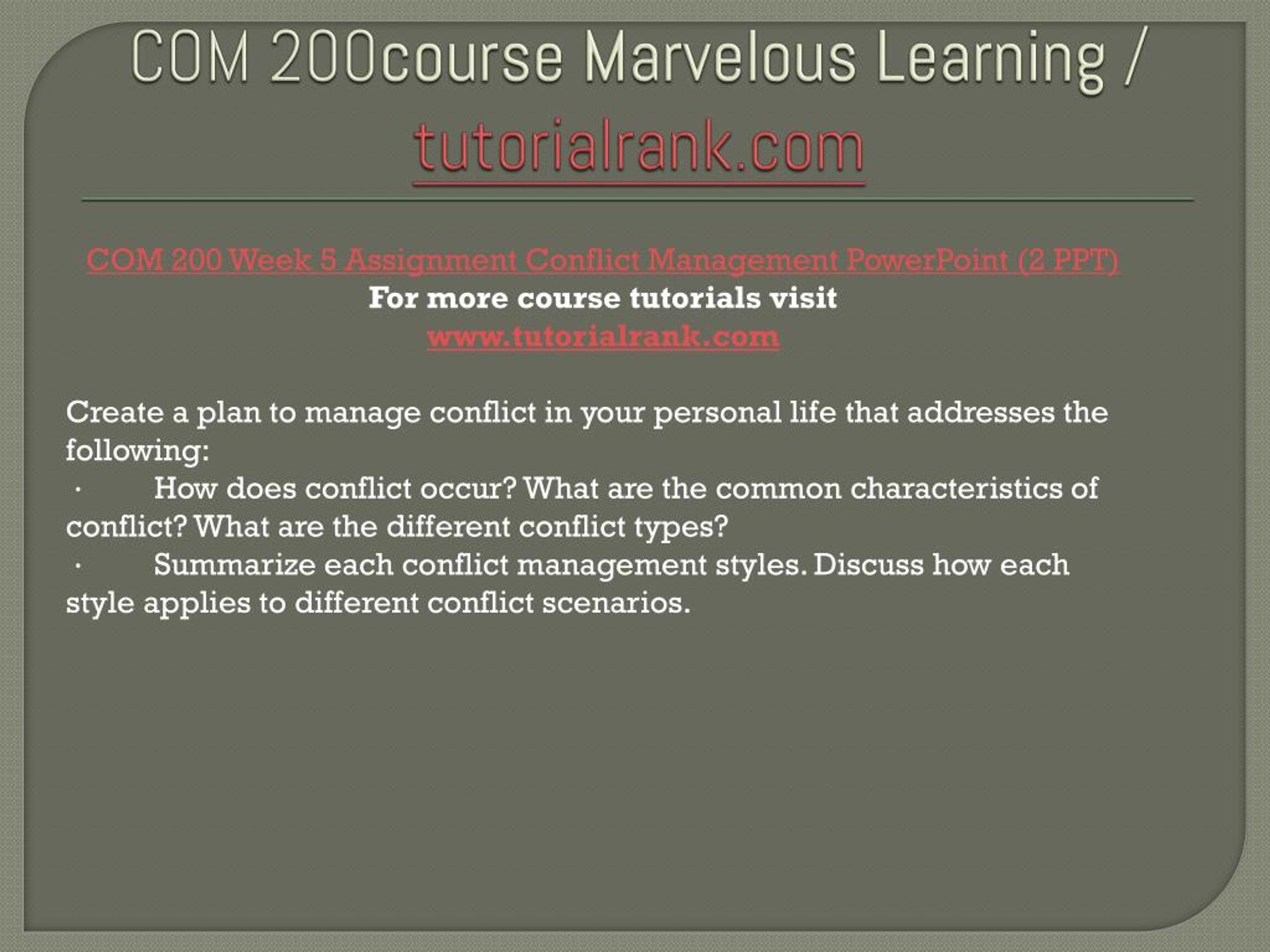 COM 200course Marvelous Learning / tutorialrank.com

COM 200 Week 5 Assignment Conflict Management PowerPoint (2 PPT)
For more course tutorials visit
www.tutorialrank.com

Create a plan to manage conflict in your personal life that addresses the following:
· How does conflict occur? What are the common characteristics of conflict? What are the different conflict types?
· Summarize each conflict management styles. Discuss how each style applies to different conflict scenarios.